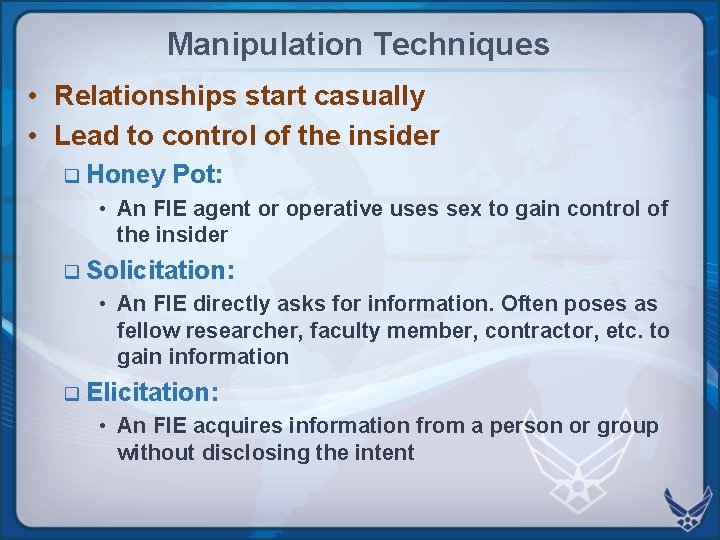 Manipulation Techniques

• Relationships start casually
• Lead to control of the insider

❑ Honey Pot:
• An FIE agent or operative uses sex to gain control of the insider

❑ Solicitation:
• An FIE directly asks for information. Often poses as fellow researcher, faculty member, contractor, etc. to gain information

❑ Elicitation:
• An FIE acquires information from a person or group without disclosing the intent